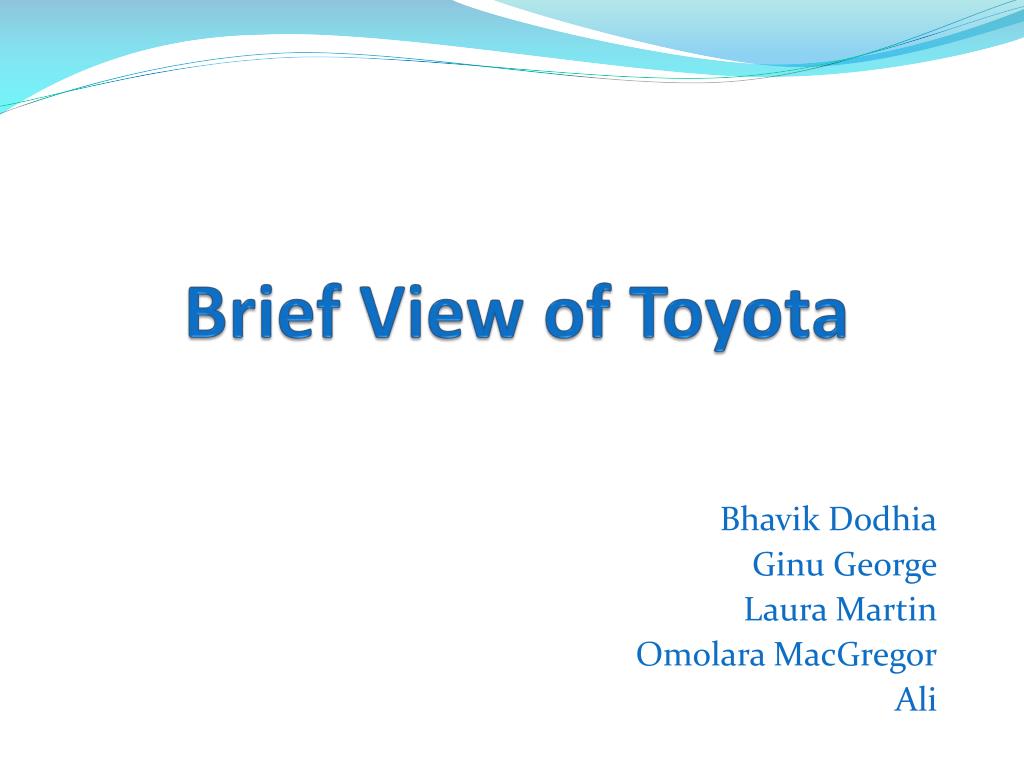 Brief View of Toyota

Bhavik Dodhia
Ginu George
Laura Martin
Omolara MacGregor
Ali